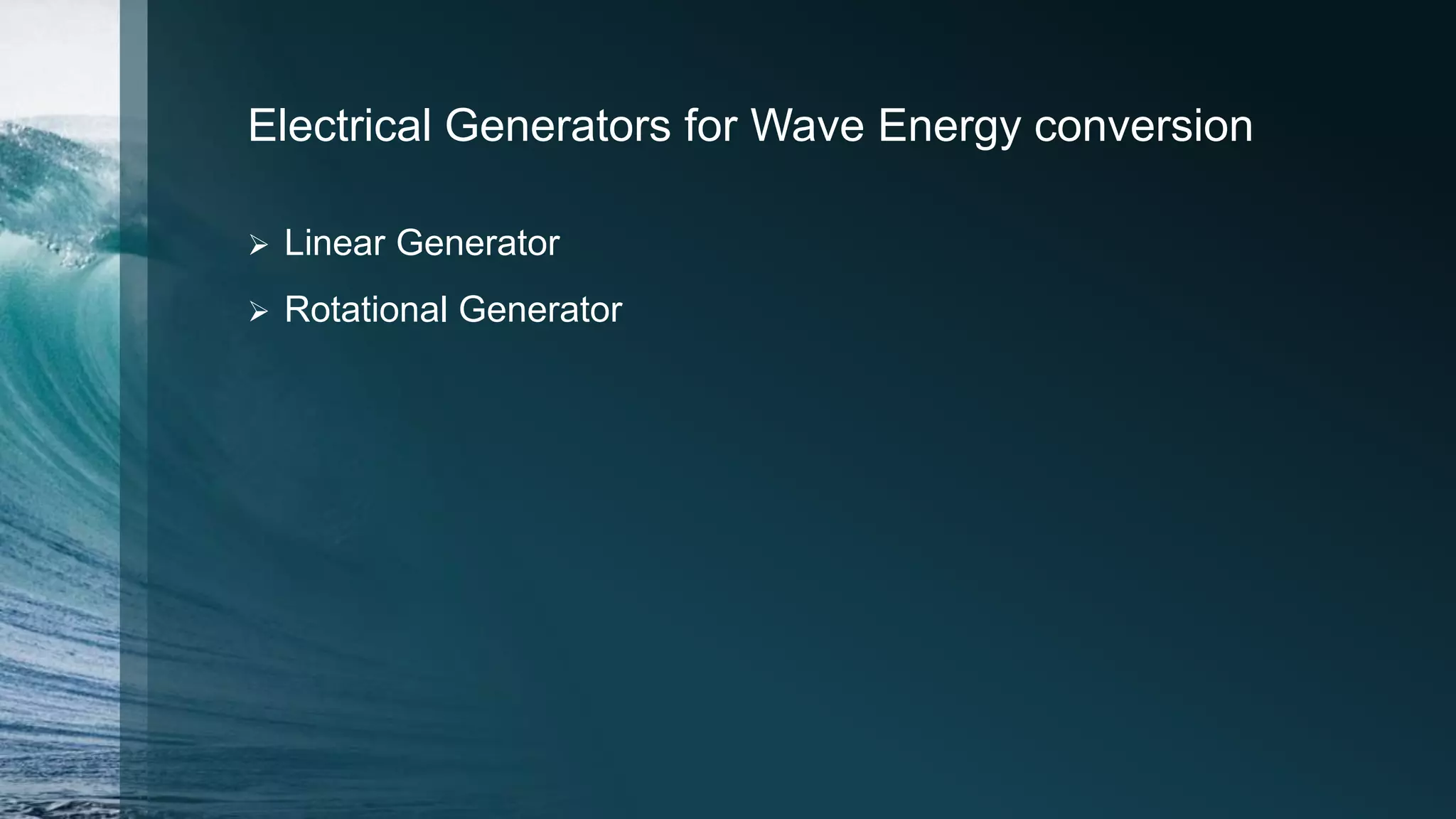 Electrical Generators for Wave Energy conversion

➢ Linear Generator

➢ Rotational Generator